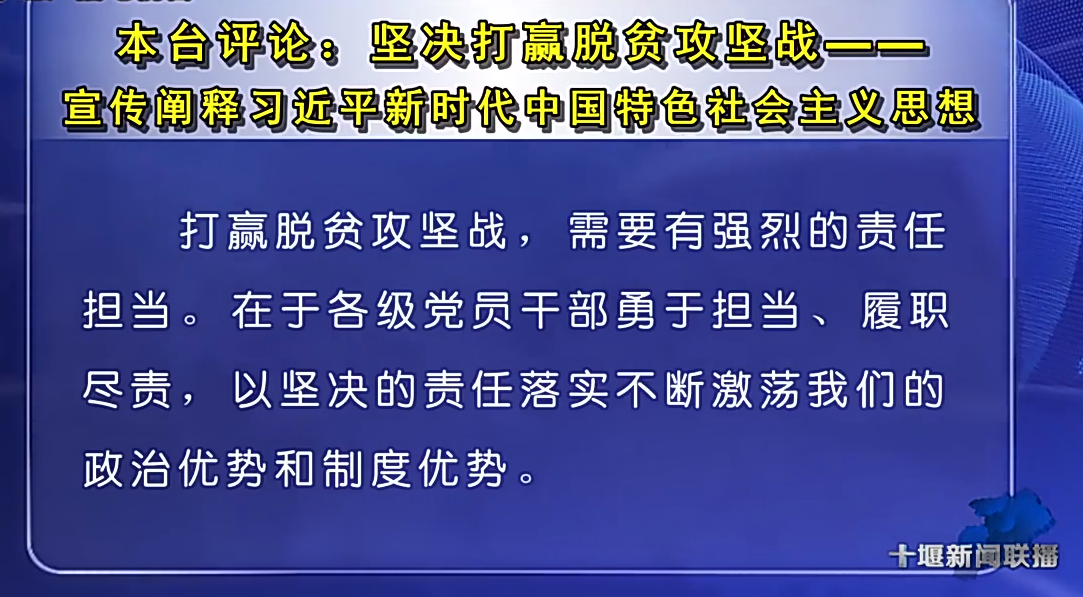 本台评论：坚决打赢脱贫攻坚战——
宣传阐释习近平新时代中国特色社会主义思想

打赢脱贫攻坚战，需要有强烈的责任担当。在于各级党员干部勇于担当、履职尽责，以坚决的责任落实不断激荡我们的政治优势和制度优势。

十堰新闻联播